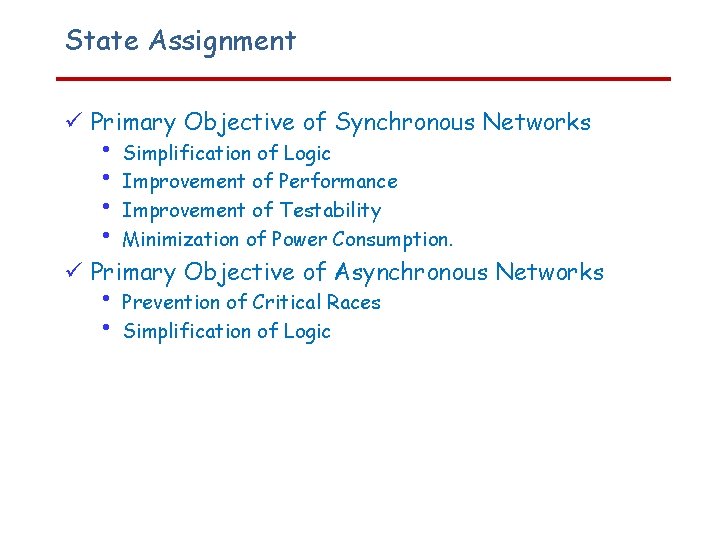 State Assignment

✓ Primary Objective of Synchronous Networks
• Simplification of Logic
• Improvement of Performance
• Improvement of Testability
• Minimization of Power Consumption.

✓ Primary Objective of Asynchronous Networks
• Prevention of Critical Races
• Simplification of Logic